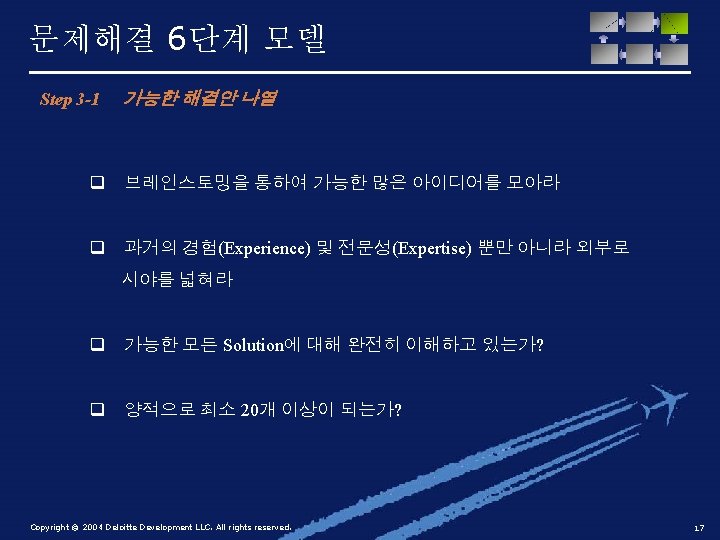 문제해결 6단계 모델

Step 3-1 가능한 해결안 나열

❑ 브레인스토밍을 통하여 가능한 많은 아이디어를 모아라

❑ 과거의 경험(Experience) 및 전문성(Expertise) 뿐만 아니라 외부로 시야를 넓혀라

❑ 가능한 모든 Solution에 대해 완전히 이해하고 있는가?

❑ 양적으로 최소 20개 이상이 되는가?

Copyright © 2004 Deloitte Development LLC. All rights reserved.

17